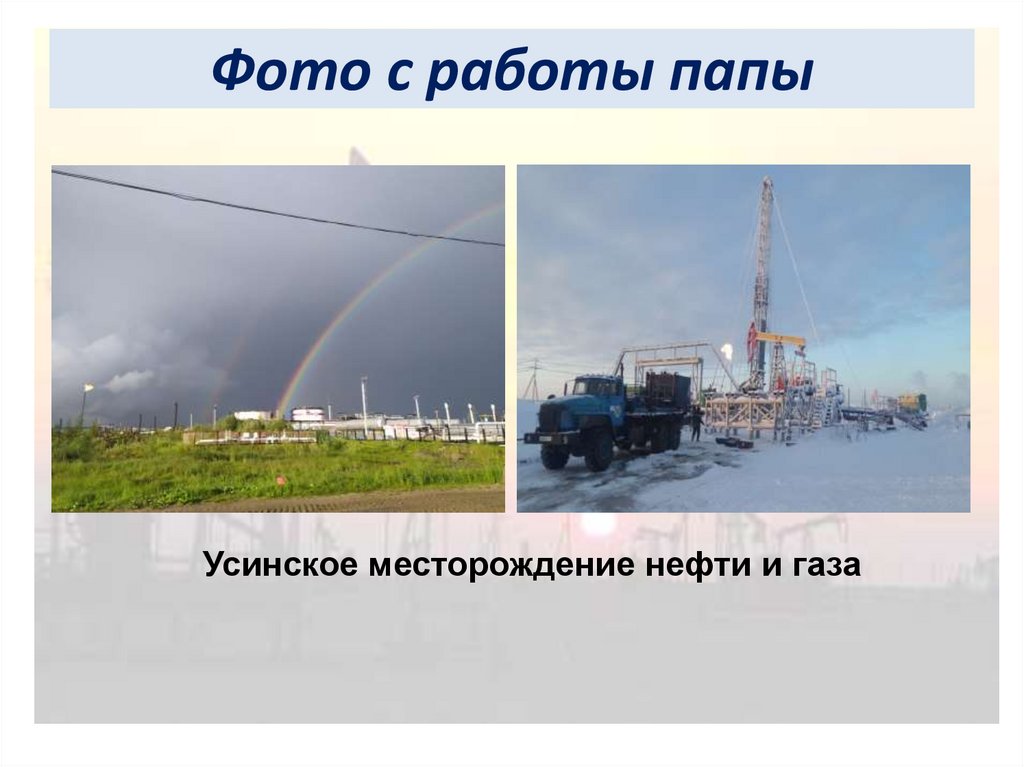 Фото с работы папы

Усинское месторождение нефти и газа